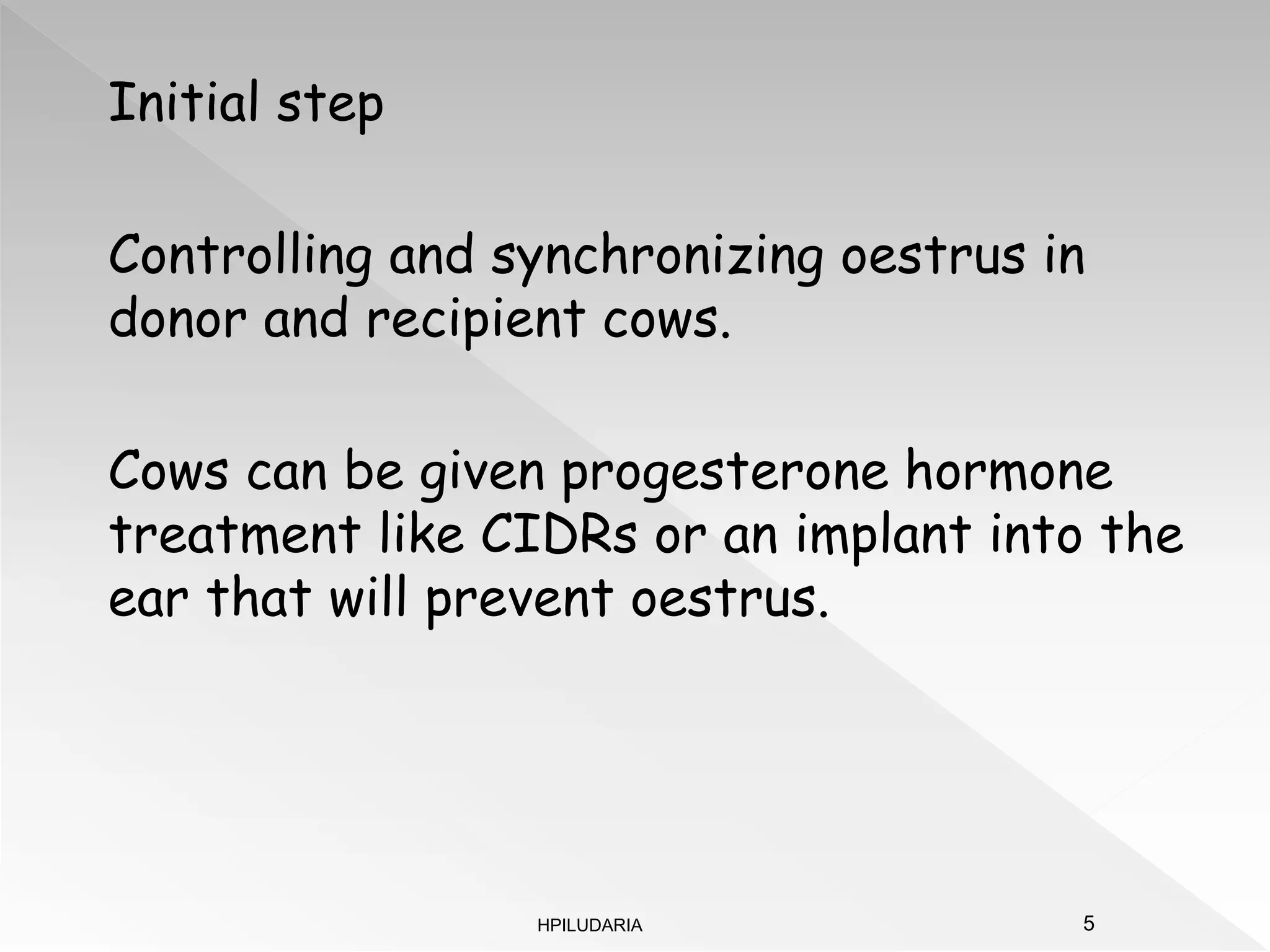 Initial step

Controlling and synchronizing oestrus in donor and recipient cows.

Cows can be given progesterone hormone treatment like CIDRs or an implant into the ear that will prevent oestrus.

HPILUDARIA

5